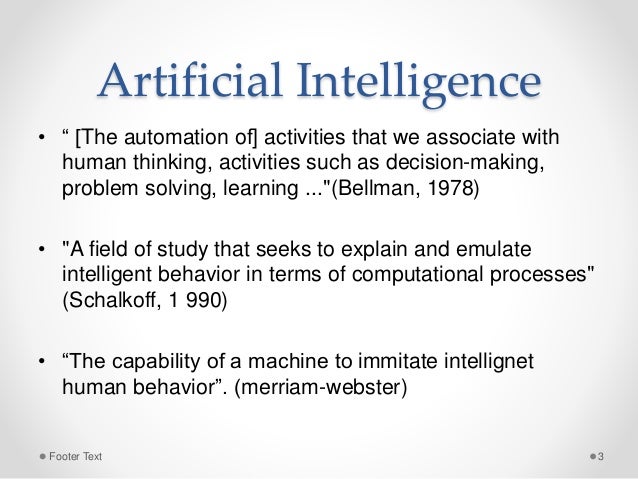 Artificial Intelligence

• “ [The automation of] activities that we associate with human thinking, activities such as decision-making, problem solving, learning ..."(Bellman, 1978)

• "A field of study that seeks to explain and emulate intelligent behavior in terms of computational processes" (Schalkoff, 1 990)

• “The capability of a machine to immitate intellignet human behavior”. (merriam-webster)

Footer Text

3